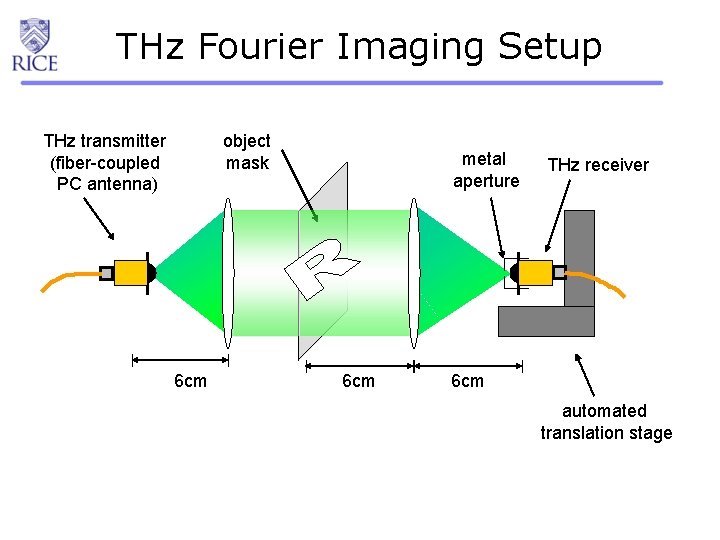 RICE

THz Fourier Imaging Setup

THz transmitter (fiber-coupled PC antenna)

object mask

metal aperture

THz receiver

R

6cm

6cm

6cm

automated translation stage